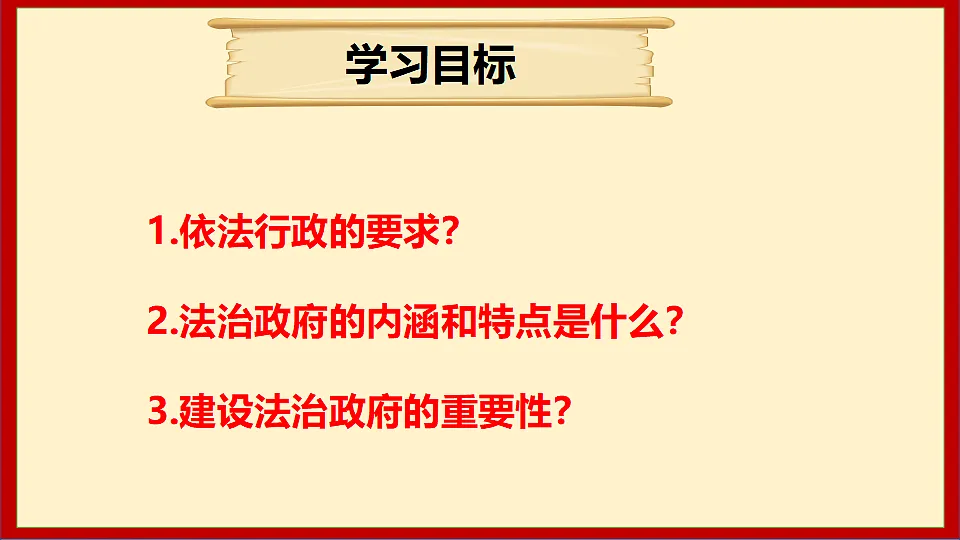 学习目标

1.依法行政的要求?

2.法治政府的内涵和特点是什么?

3.建设法治政府的重要性?